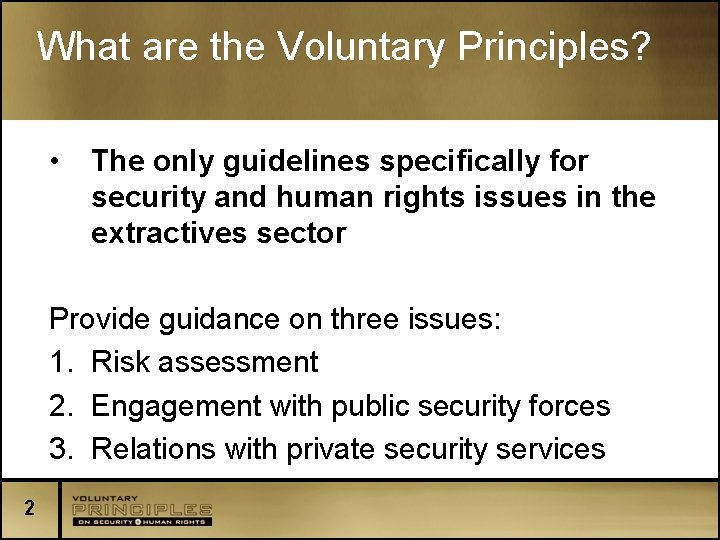 What are the Voluntary Principles?

• The only guidelines specifically for security and human rights issues in the extractives sector

Provide guidance on three issues:
1. Risk assessment
2. Engagement with public security forces
3. Relations with private security services

2

VOLUNTARY
PRINCIPLES
ON SECURITY HUMAN RIGHTS